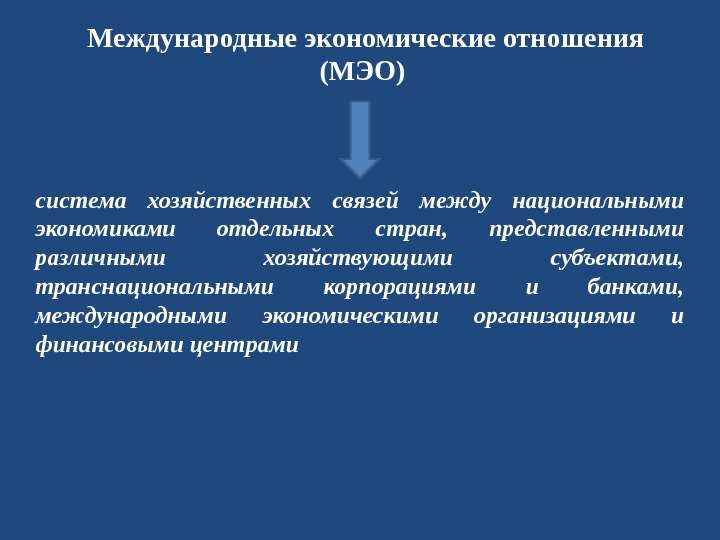 Международные экономические отношения (МЭО)

система хозяйственных связей между национальными экономиками отдельных стран, представленными различными хозяйствующими субъектами, транснациональными корпорациями и банками, международными экономическими организациями и финансовыми центрами